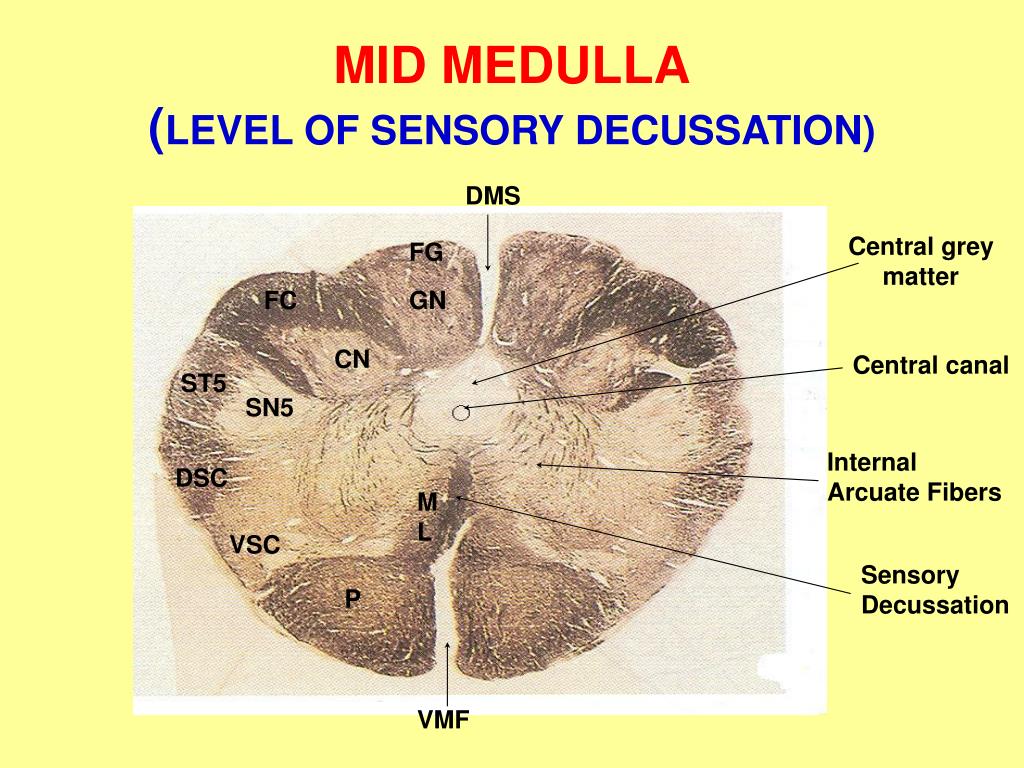 MID MEDULLA

(LEVEL OF SENSORY DECUSSATION)

DMS

FG

FC

GN

CN

ST5

SN5

DSC

M
L

VSC

P

VMF

Central grey matter

Central canal

Internal Arcuate Fibers

Sensory Decussation